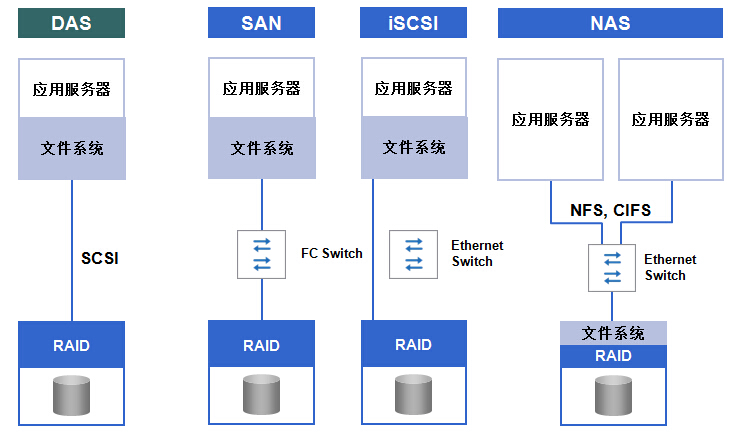 DAS

应用服务器

文件系统

SCSI

RAID

SAN

应用服务器

文件系统

FC Switch

RAID

iSCSI

应用服务器

文件系统

Ethernet Switch

RAID

NAS

应用服务器

应用服务器

NFS, CIFS

Ethernet Switch

文件系统

RAID